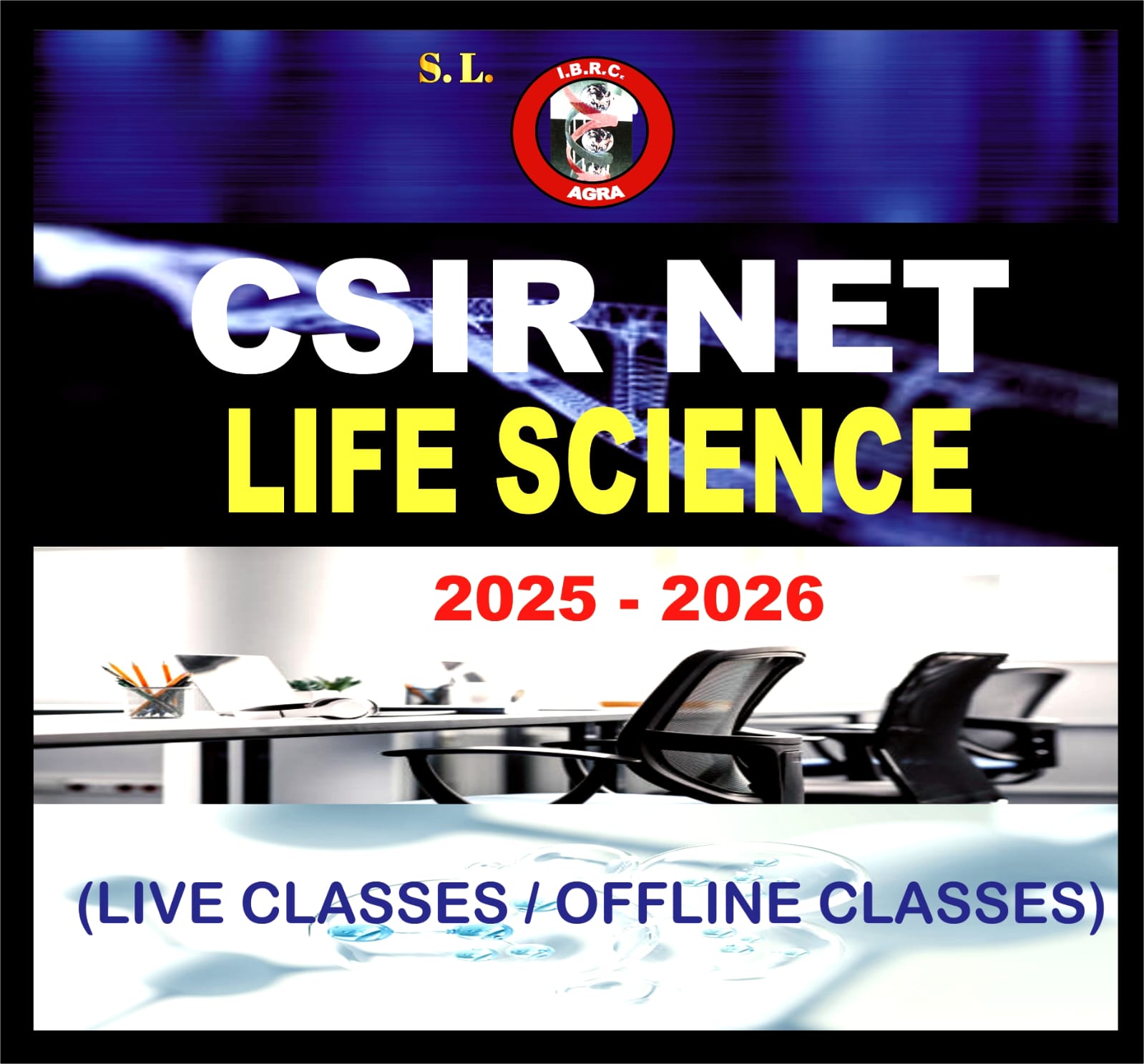 S. L.

I.B.R.C.

AGRA

CSIR NET
LIFE SCIENCE

2025 - 2026

(LIVE CLASSES / OFFLINE CLASSES)